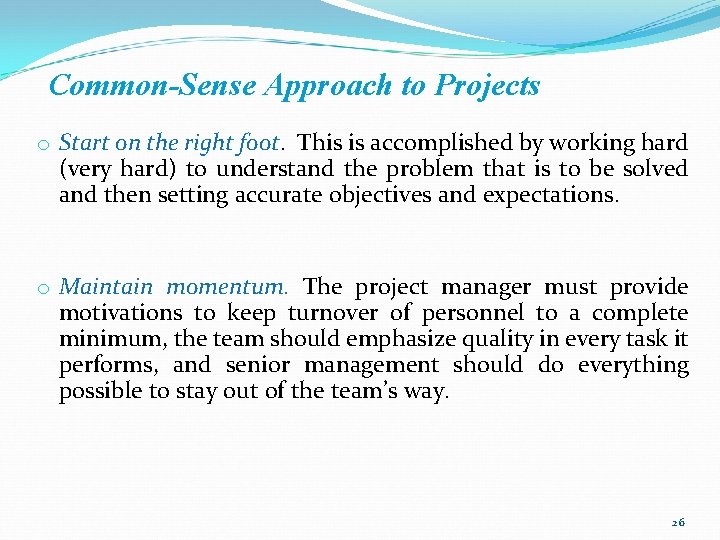 Common-Sense Approach to Projects

o Start on the right foot. This is accomplished by working hard (very hard) to understand the problem that is to be solved and then setting accurate objectives and expectations.

o Maintain momentum. The project manager must provide motivations to keep turnover of personnel to a complete minimum, the team should emphasize quality in every task it performs, and senior management should do everything possible to stay out of the team's way.

26